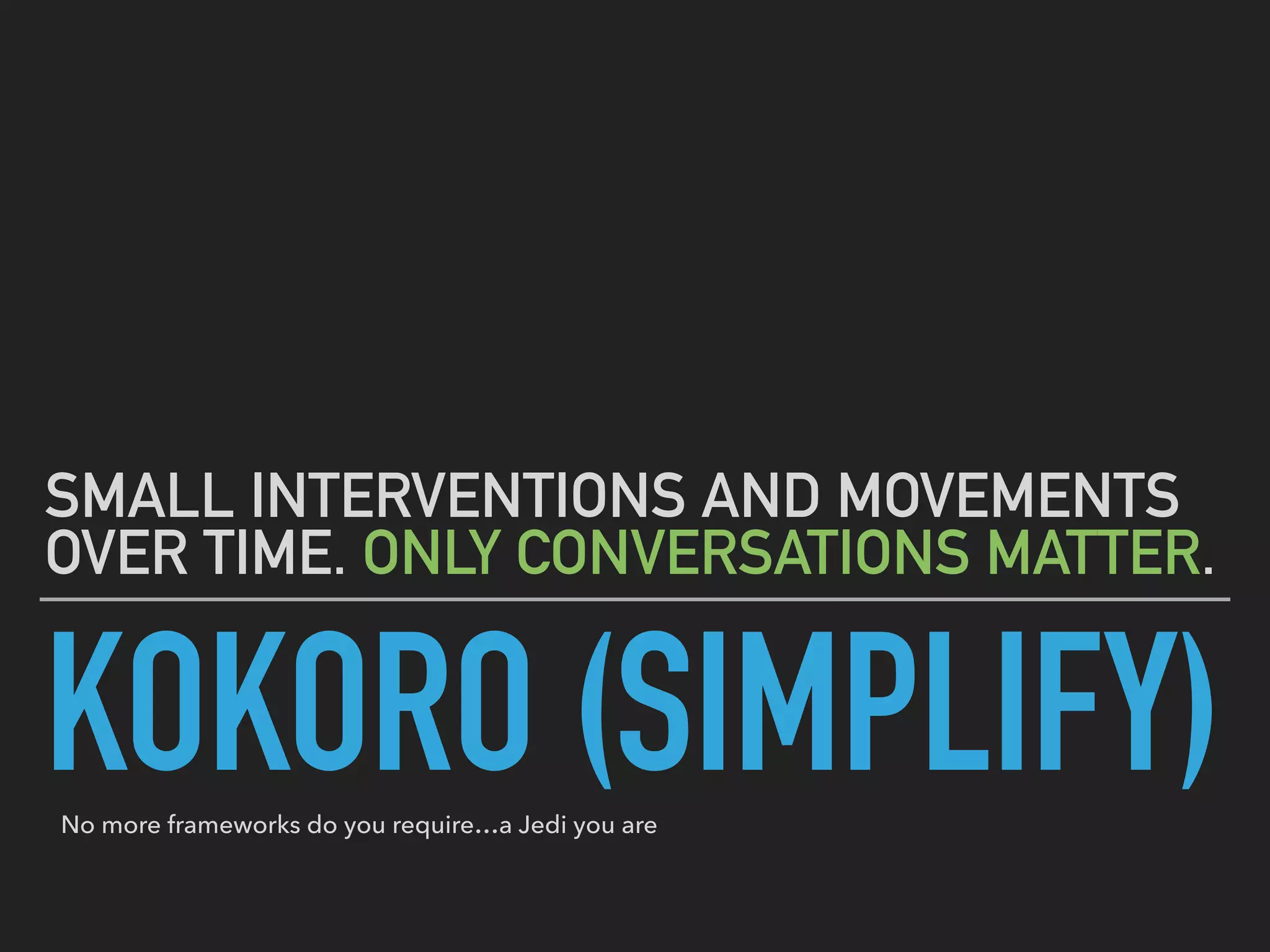 SMALL INTERVENTIONS AND MOVEMENTS OVER TIME. ONLY CONVERSATIONS MATTER.

KOKORO (SIMPLIFY)

No more frameworks do you require…a Jedi you are